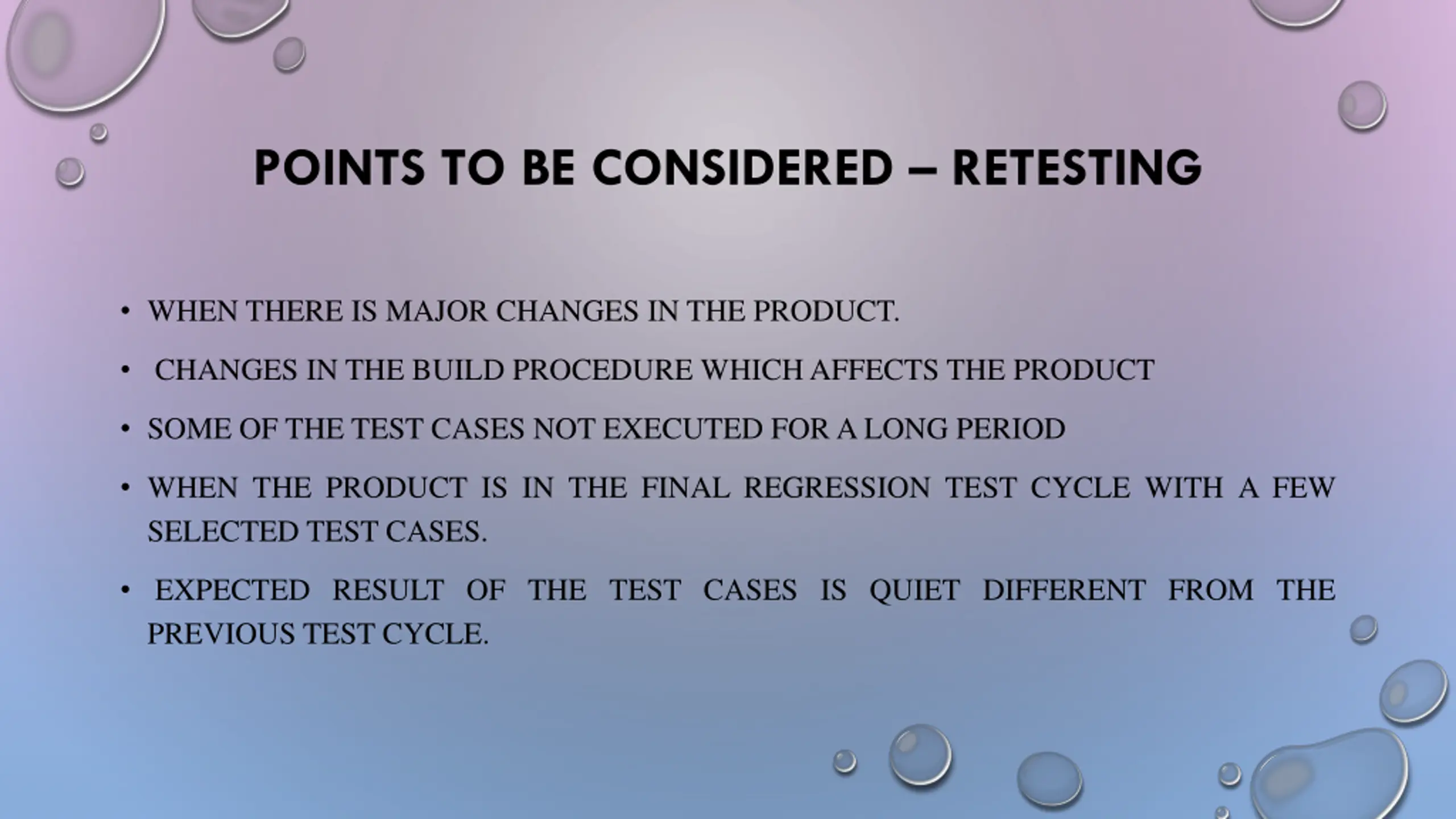 POINTS TO BE CONSIDERED – RETESTING

• WHEN THERE IS MAJOR CHANGES IN THE PRODUCT.

• CHANGES IN THE BUILD PROCEDURE WHICH AFFECTS THE PRODUCT

• SOME OF THE TEST CASES NOT EXECUTED FOR A LONG PERIOD

• WHEN THE PRODUCT IS IN THE FINAL REGRESSION TEST CYCLE WITH A FEW SELECTED TEST CASES.

• EXPECTED RESULT OF THE TEST CASES IS QUIET DIFFERENT FROM THE PREVIOUS TEST CYCLE.